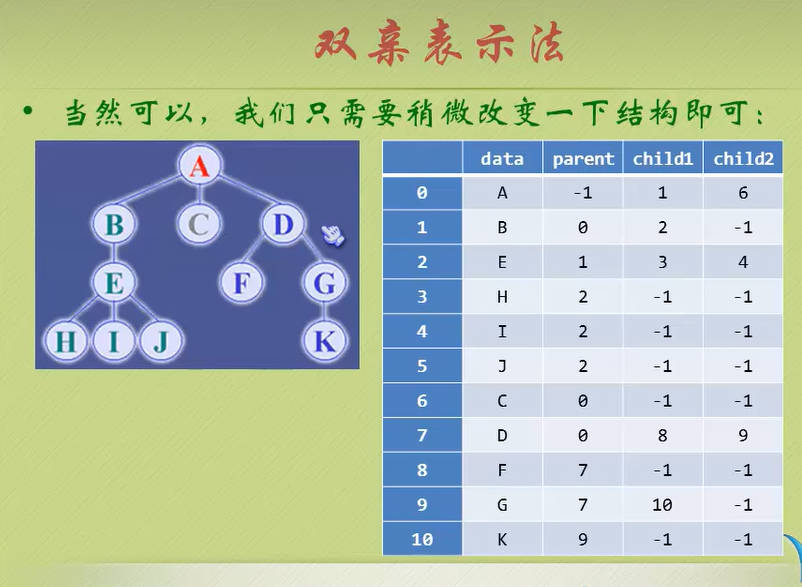 双亲表示法

• 当然可以，我们只需要稍微改变一下结构即可：

A
B C D
E F G
H I J K

| | data | parent | child1 | child2 |
|---|---|---|---|---|
| 0 | A | -1 | 1 | 6 |
| 1 | B | 0 | 2 | -1 |
| 2 | E | 1 | 3 | 4 |
| 3 | H | 2 | -1 | -1 |
| 4 | I | 2 | -1 | -1 |
| 5 | J | 2 | -1 | -1 |
| 6 | C | 0 | -1 | -1 |
| 7 | D | 0 | 8 | 9 |
| 8 | F | 7 | -1 | -1 |
| 9 | G | 7 | 10 | -1 |
| 10 | K | 9 | -1 | -1 |